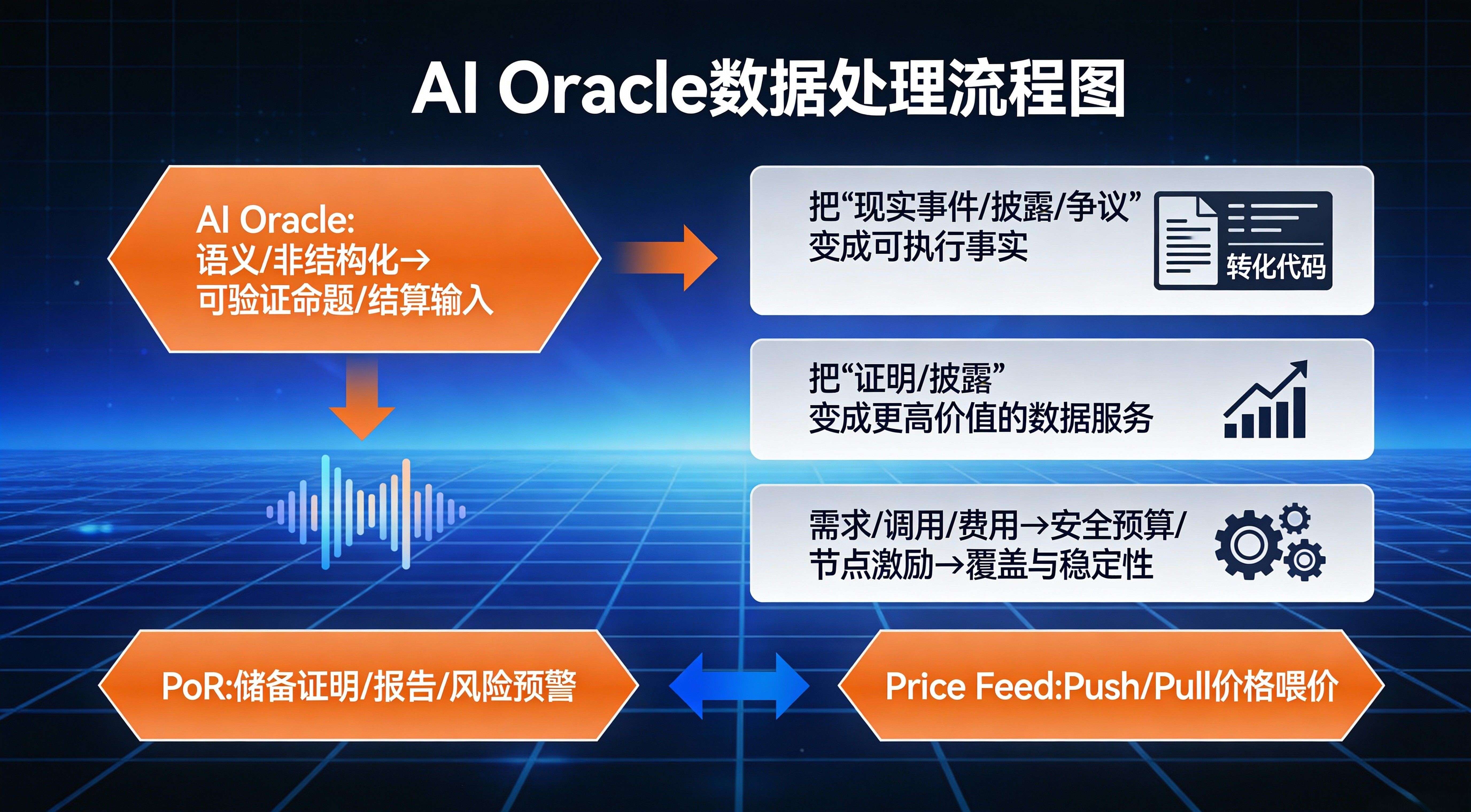 AI Oracle数据处理流程图

AI Oracle:
语义/非结构化→
可验证命题/结算输入

把“现实事件/披露/争议”
变成可执行事实

转化代码

把“证明/披露”
变成更高价值的数据服务

需求/调用/费用→安全预算/
节点激励→覆盖与稳定性

PoR:储备证明/报告/风险预警

Price Feed:Push/Pull价格喂价